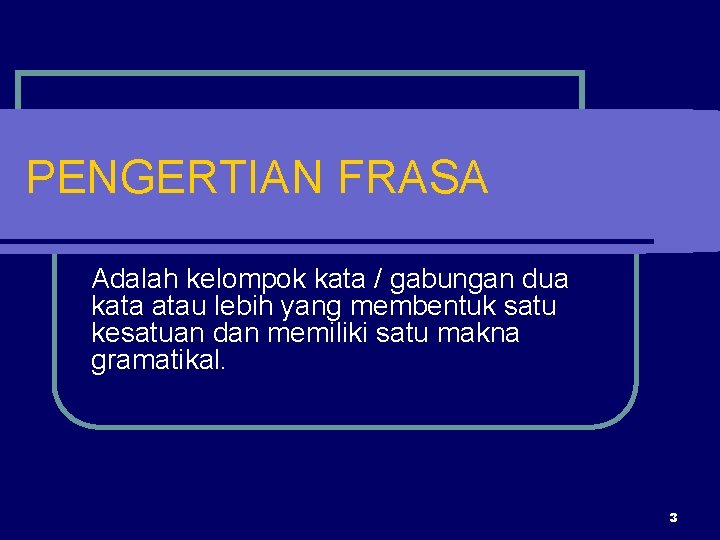 PENGERTIAN FRASA

Adalah kelompok kata / gabungan dua kata atau lebih yang membentuk satu kesatuan dan memiliki satu makna gramatikal.

3